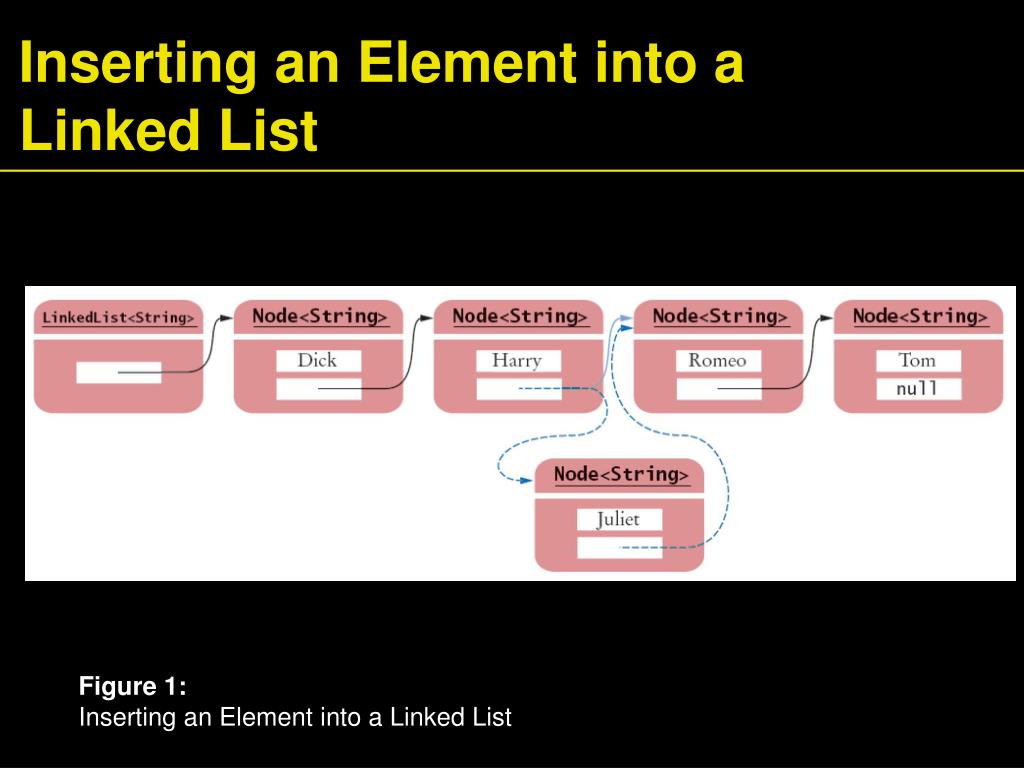 Inserting an Element into a Linked List

LinkedList<String>

Node<String>
Dick

Node<String>
Harry

Node<String>
Romeo

Node<String>
Tom
null

Node<String>
Juliet

Figure 1:
Inserting an Element into a Linked List